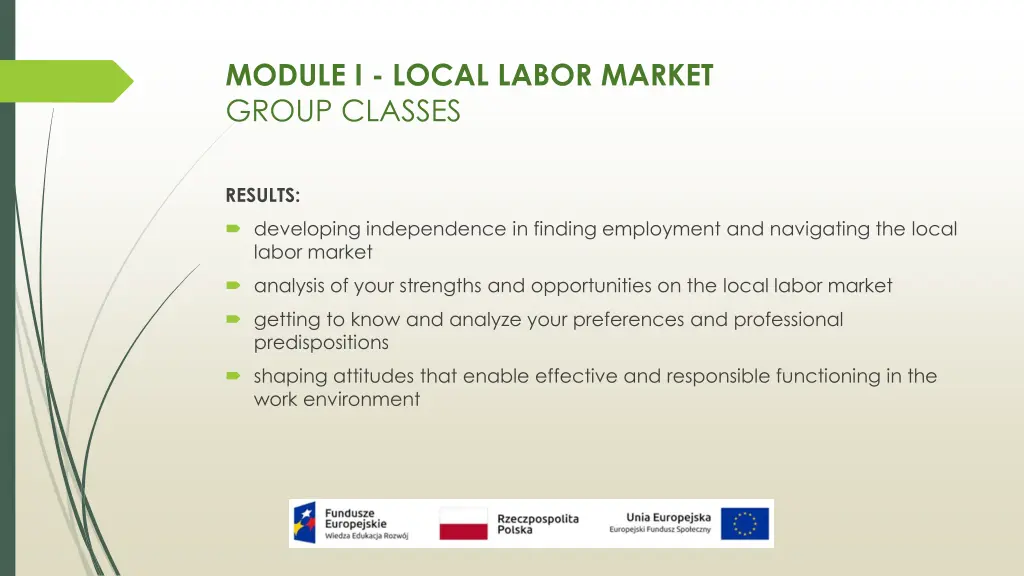 MODULE I - LOCAL LABOR MARKET
GROUP CLASSES

RESULTS:

developing independence in finding employment and navigating the local labor market

analysis of your strengths and opportunities on the local labor market

getting to know and analyze your preferences and professional predispositions

shaping attitudes that enable effective and responsible functioning in the work environment

Fundusze Europejskie
Wiedza Edukacja Rozwój

Rzeczpospolita Polska

Unia Europejska
Europejski Fundusz Społeczny